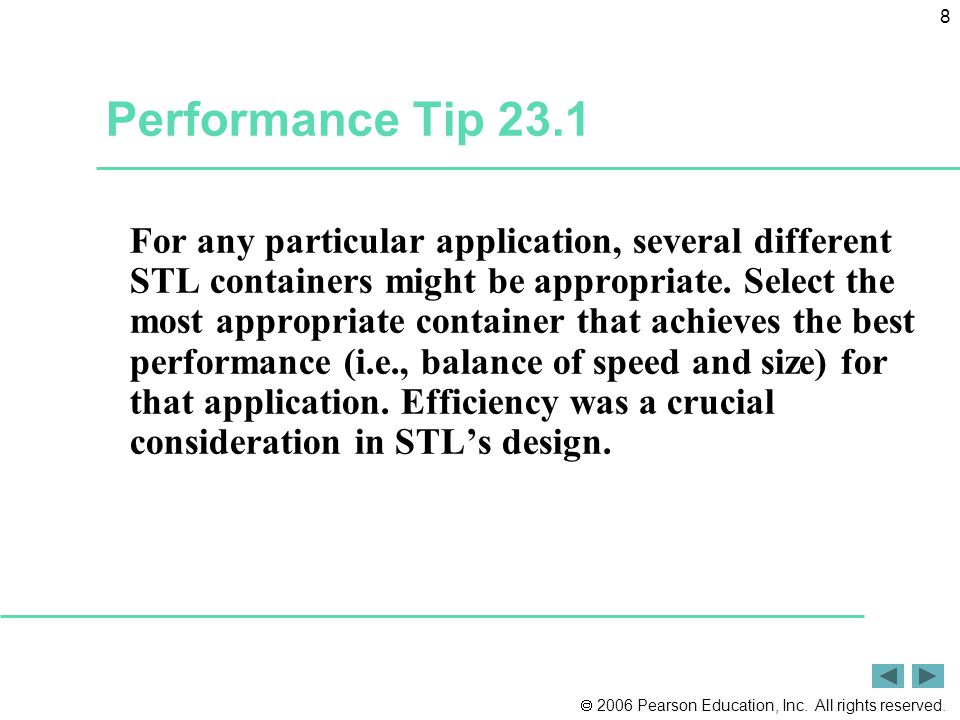 8

Performance Tip 23.1

For any particular application, several different STL containers might be appropriate. Select the most appropriate container that achieves the best performance (i.e., balance of speed and size) for that application. Efficiency was a crucial consideration in STL’s design.

© 2006 Pearson Education, Inc. All rights reserved.